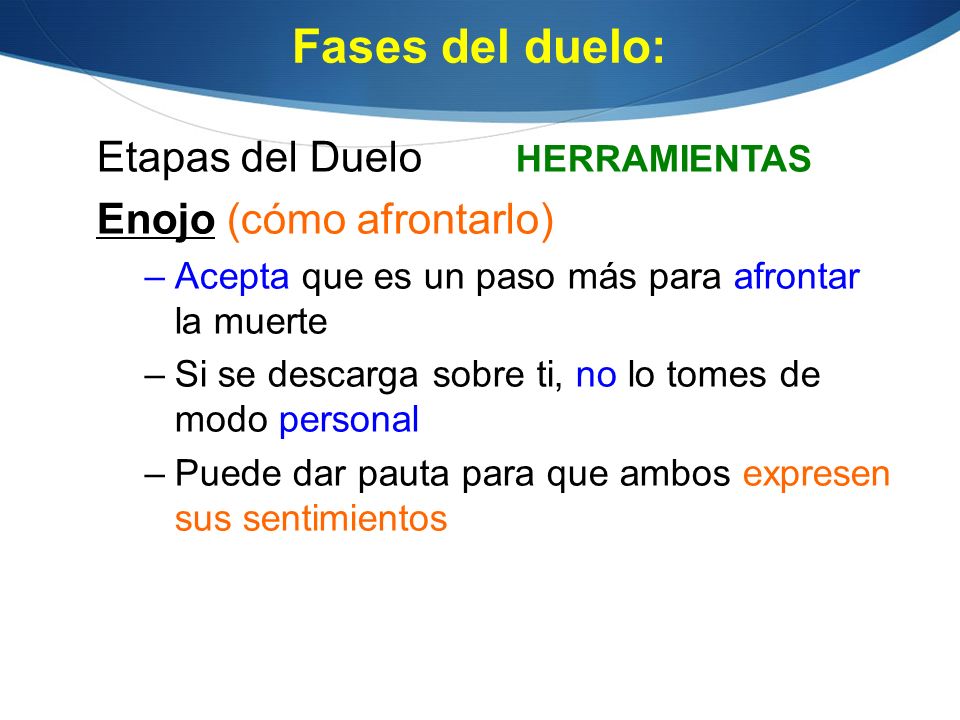 Fases del duelo:

Etapas del Duelo HERRAMIENTAS

Enojo (cómo afrontarlo)

– Acepta que es un paso más para afrontar la muerte

– Si se descarga sobre ti, no lo tomes de modo personal

– Puede dar pauta para que ambos expresen sus sentimientos